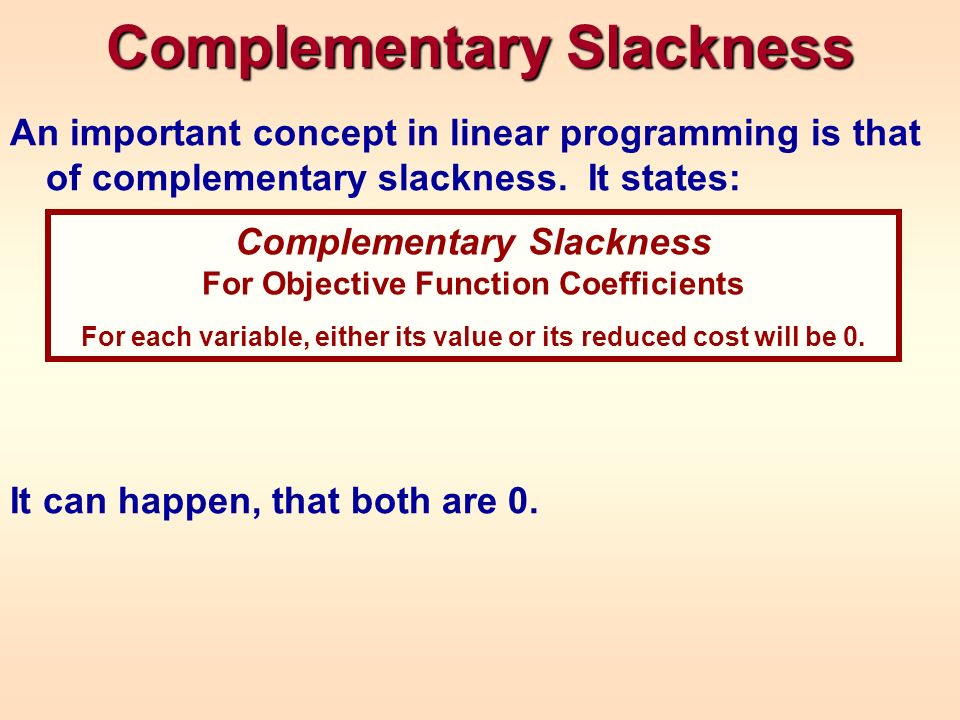 Complementary Slackness

An important concept in linear programming is that of complementary slackness.  It states:

Complementary Slackness
For Objective Function Coefficients

For each variable, either its value or its reduced cost will be 0.

It can happen, that both are 0.